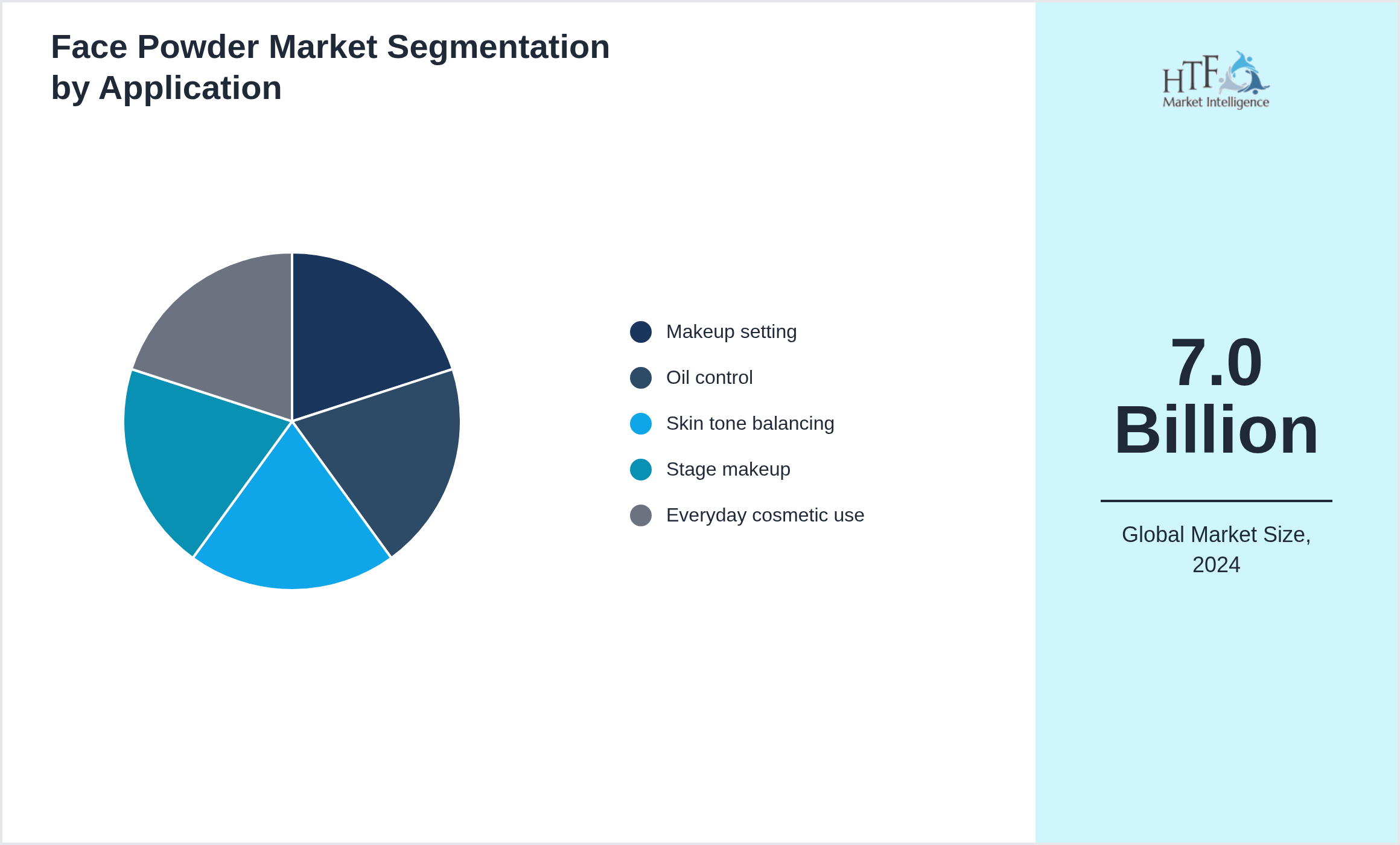 Face Powder Market Segmentation by Application

Makeup setting
Oil control
Skin tone balancing
Stage makeup
Everyday cosmetic use

HTF Market Intelligence

7.0 Billion

Global Market Size, 2024